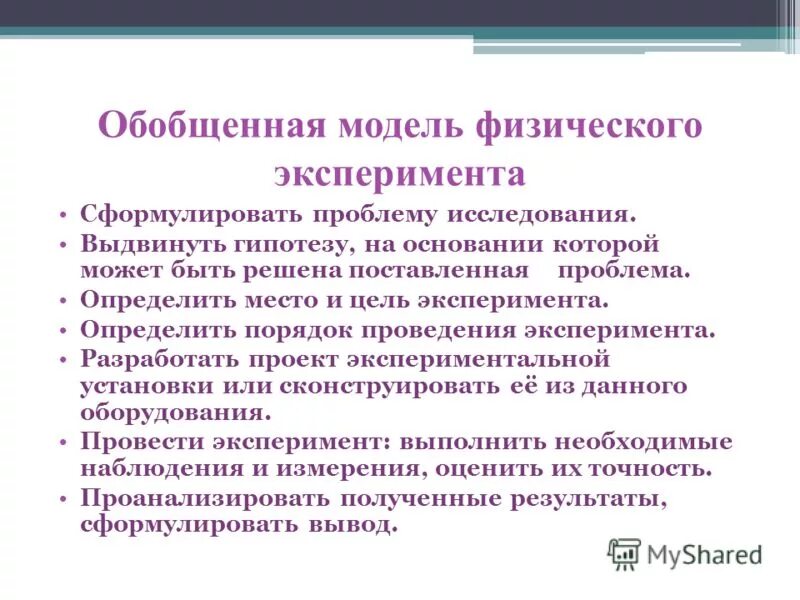 Обобщенная модель физического эксперимента

• Сформулировать проблему исследования.
• Выдвинуть гипотезу, на основании которой может быть решена поставленная проблема.
• Определить место и цель эксперимента.
• Определить порядок проведения эксперимента.
• Разработать проект экспериментальной установки или сконструировать её из данного оборудования.
• Провести эксперимент: выполнить необходимые наблюдения и измерения, оценить их точность.
• Проанализировать полученные результаты, сформулировать вывод.

MyShared